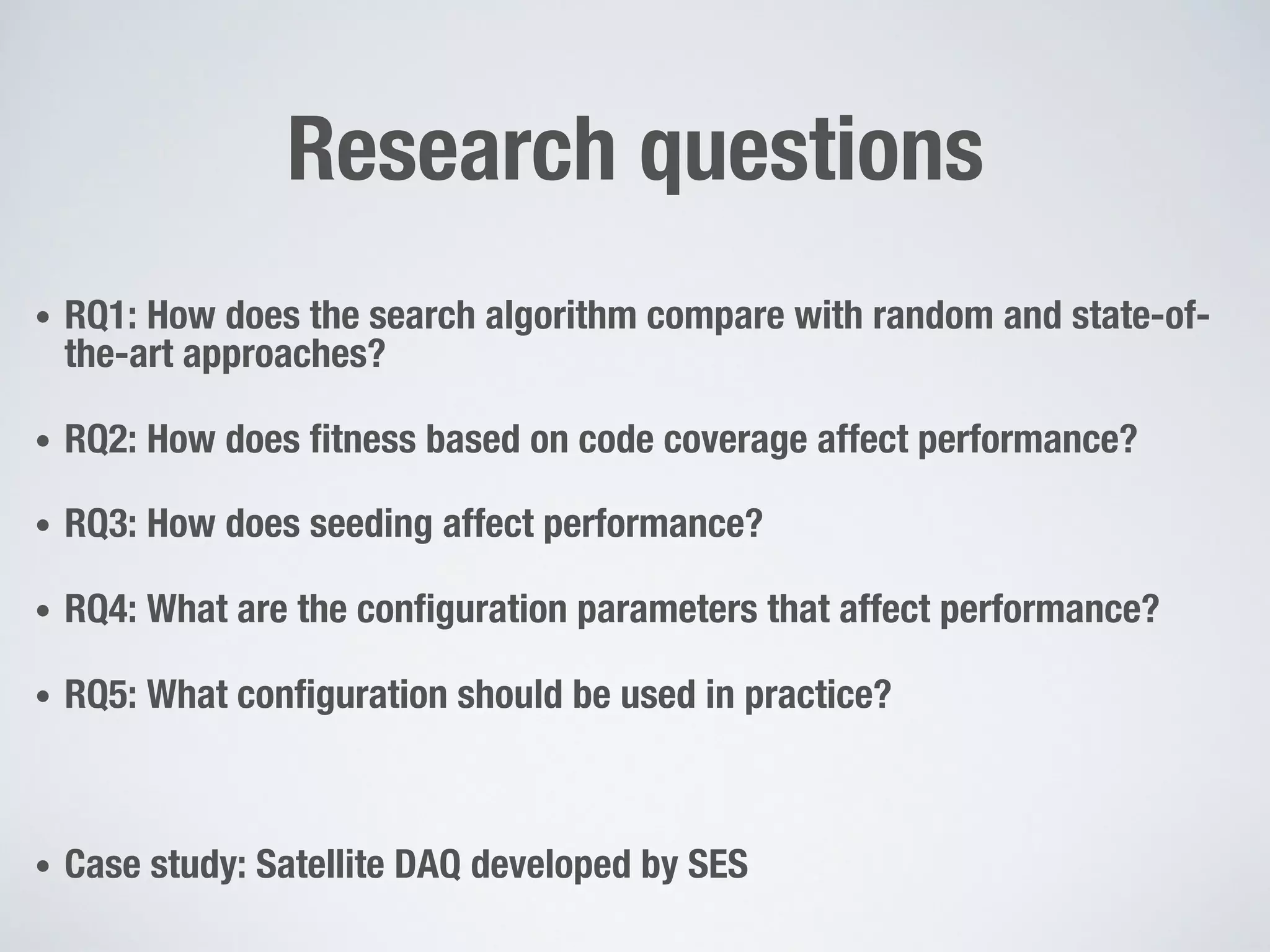 Research questions

• RQ1: How does the search algorithm compare with random and state-of-the-art approaches?

• RQ2: How does fitness based on code coverage affect performance?

• RQ3: How does seeding affect performance?

• RQ4: What are the configuration parameters that affect performance?

• RQ5: What configuration should be used in practice?

• Case study: Satellite DAQ developed by SES